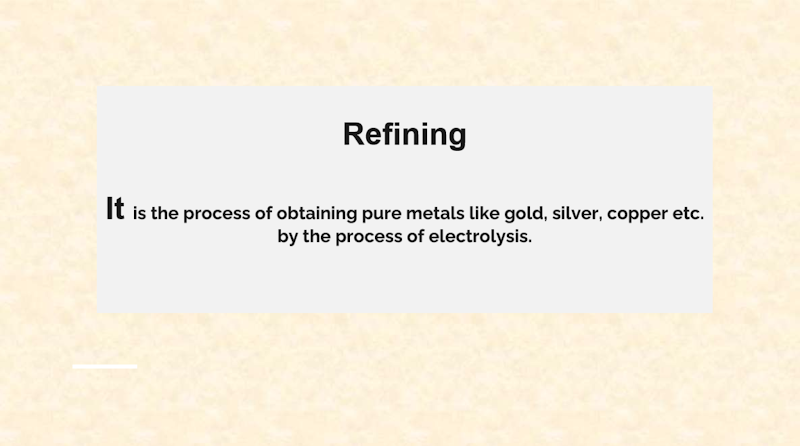 Refining

It is the process of obtaining pure metals like gold, silver, copper etc. by the process of electrolysis.